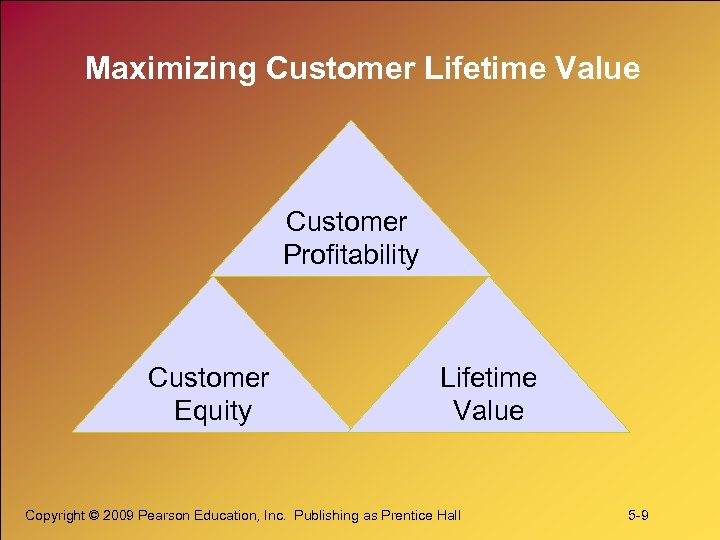 Maximizing Customer Lifetime Value

Customer Profitability

Customer Equity

Lifetime Value

Copyright © 2009 Pearson Education, Inc. Publishing as Prentice Hall

5-9